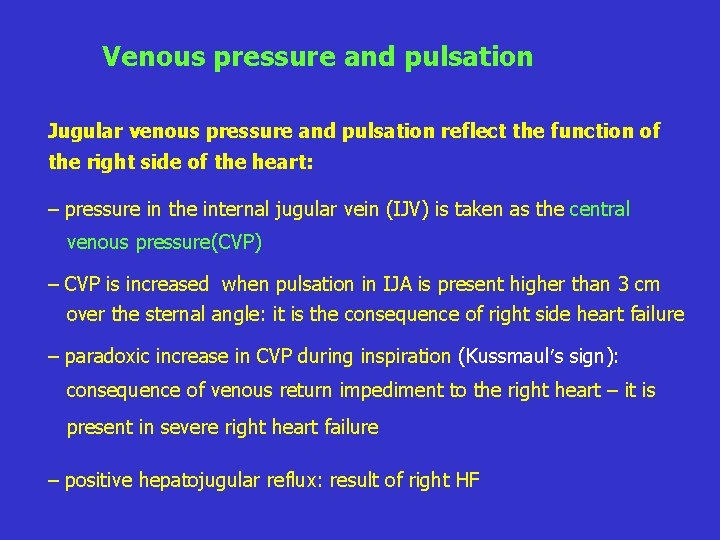 Venous pressure and pulsation

Jugular venous pressure and pulsation reflect the function of the right side of the heart:

– pressure in the internal jugular vein (IJV) is taken as the central venous pressure(CVP)

– CVP is increased when pulsation in IJA is present higher than 3 cm over the sternal angle: it is the consequence of right side heart failure

– paradoxic increase in CVP during inspiration (Kussmaul's sign): consequence of venous return impediment to the right heart – it is present in severe right heart failure

– positive hepatojugular reflux: result of right HF